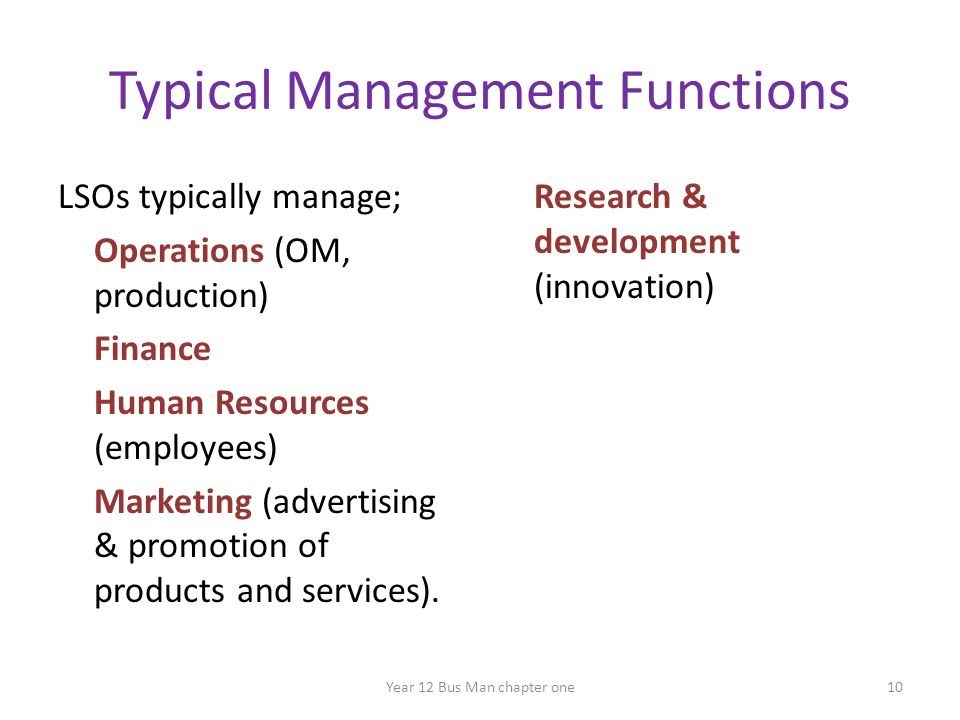 Typical Management Functions

LSOs typically manage;

Operations (OM, production)

Finance

Human Resources (employees)

Marketing (advertising & promotion of products and services).

Research & development (innovation)

Year 12 Bus Man chapter one

10